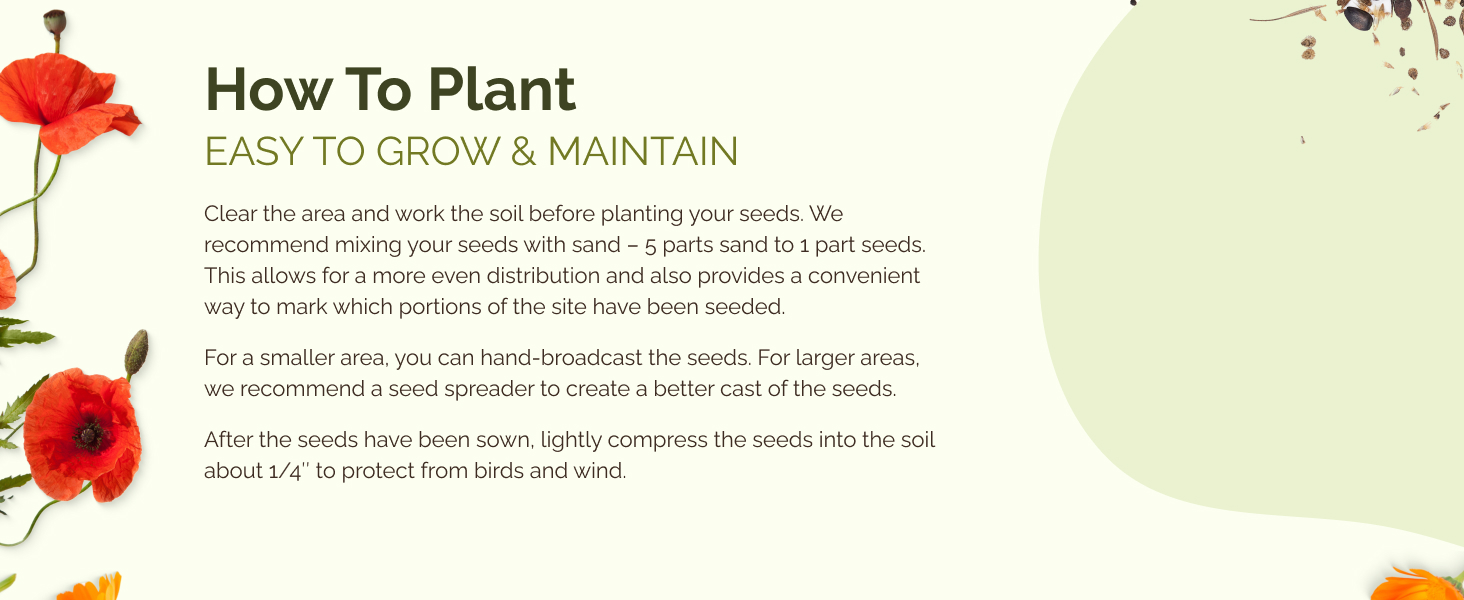 How To Plant
EASY TO GROW & MAINTAIN

Clear the area and work the soil before planting your seeds. We recommend mixing your seeds with sand – 5 parts sand to 1 part seeds. This allows for a more even distribution and also provides a convenient way to mark which portions of the site have been seeded.

For a smaller area, you can hand-broadcast the seeds. For larger areas, we recommend a seed spreader to create a better cast of the seeds.

After the seeds have been sown, lightly compress the seeds into the soil about 1/4'' to protect from birds and wind.